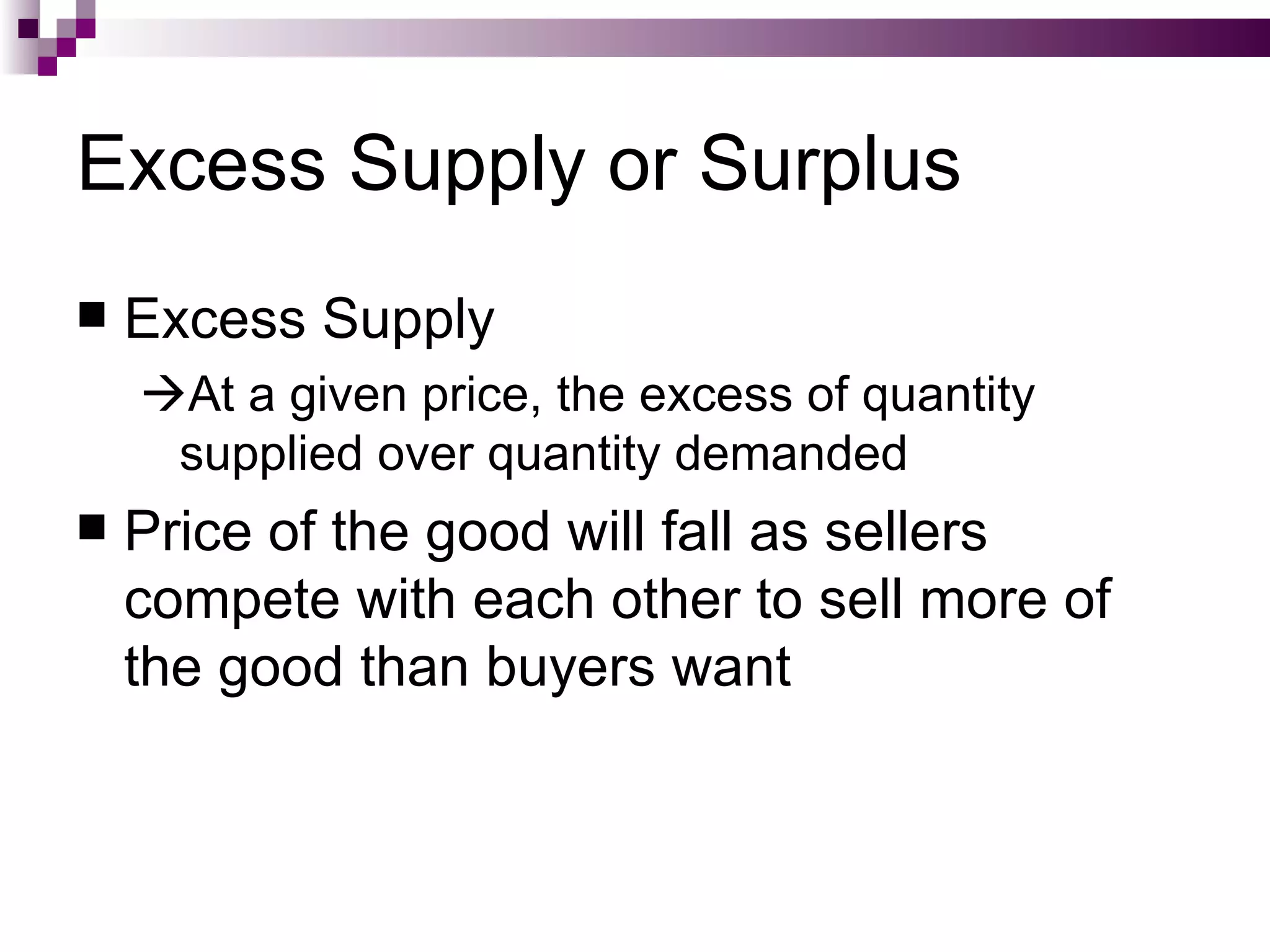 Excess Supply or Surplus

■ Excess Supply

→At a given price, the excess of quantity supplied over quantity demanded

■ Price of the good will fall as sellers compete with each other to sell more of the good than buyers want